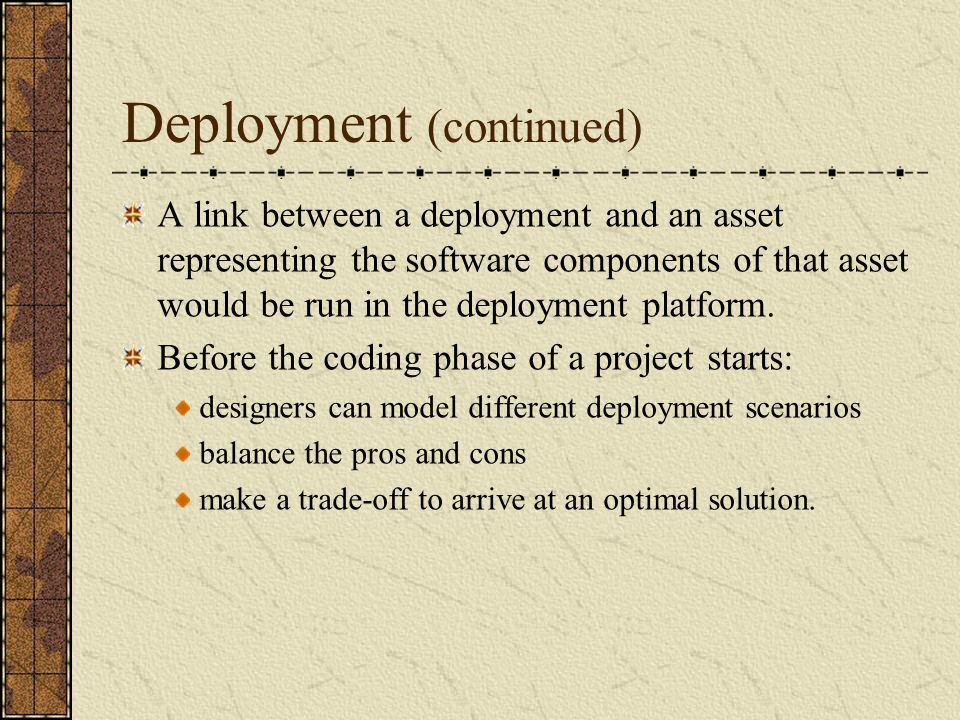 Deployment (continued)

A link between a deployment and an asset representing the software components of that asset would be run in the deployment platform.

Before the coding phase of a project starts:

designers can model different deployment scenarios

balance the pros and cons

make a trade-off to arrive at an optimal solution.